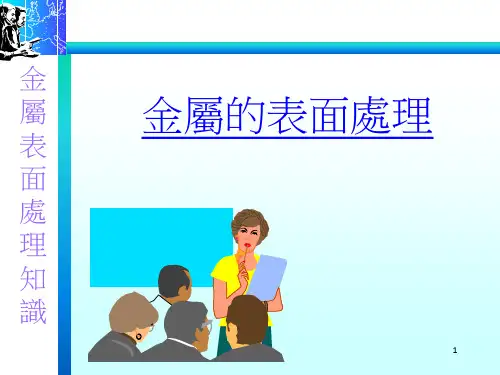 金屬表面處理知識

金屬的表面處理

1